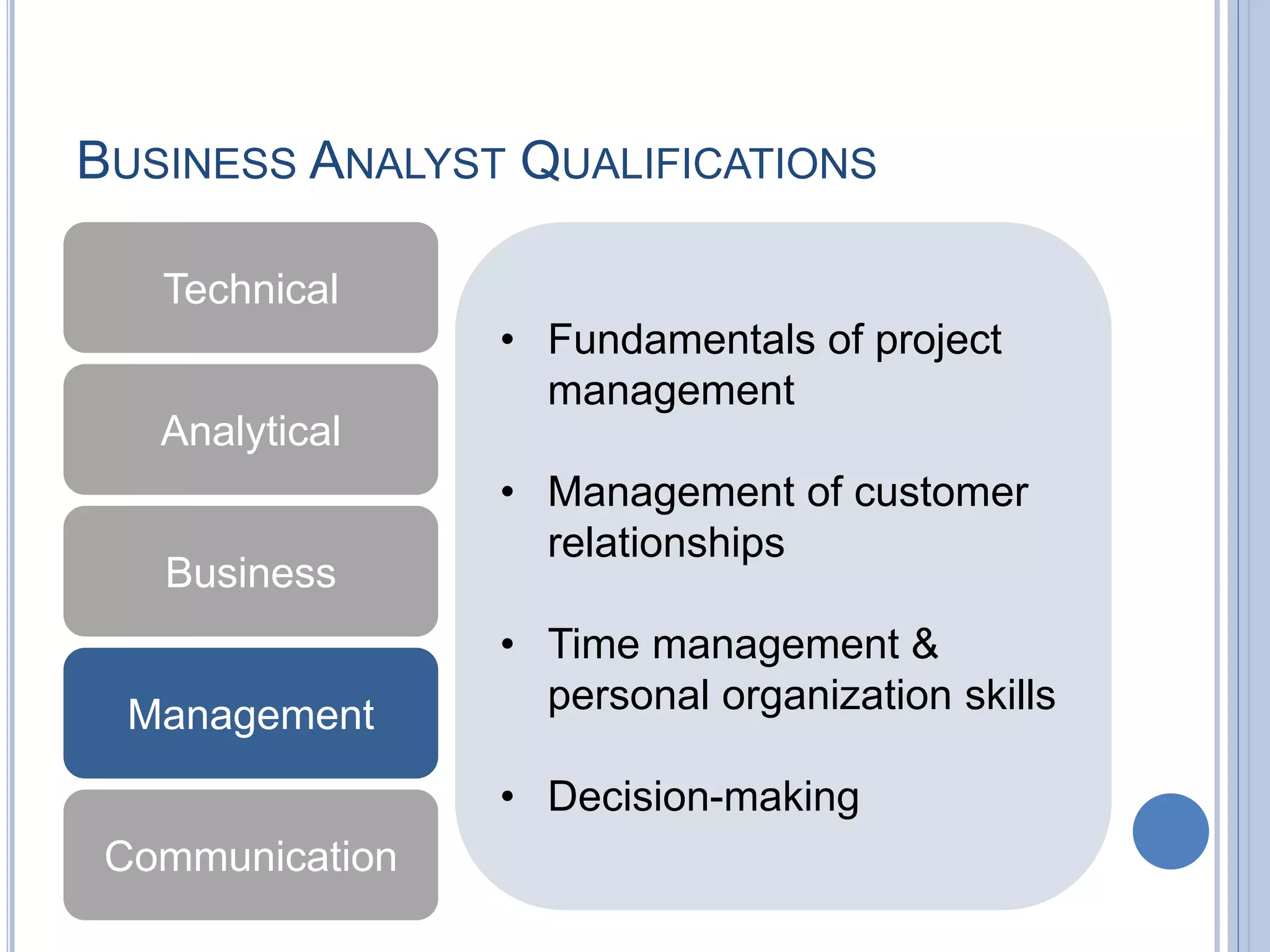 BUSINESS ANALYST QUALIFICATIONS

Technical

Analytical

Business

Management

Communication

• Fundamentals of project management

• Management of customer relationships

• Time management & personal organization skills

• Decision-making